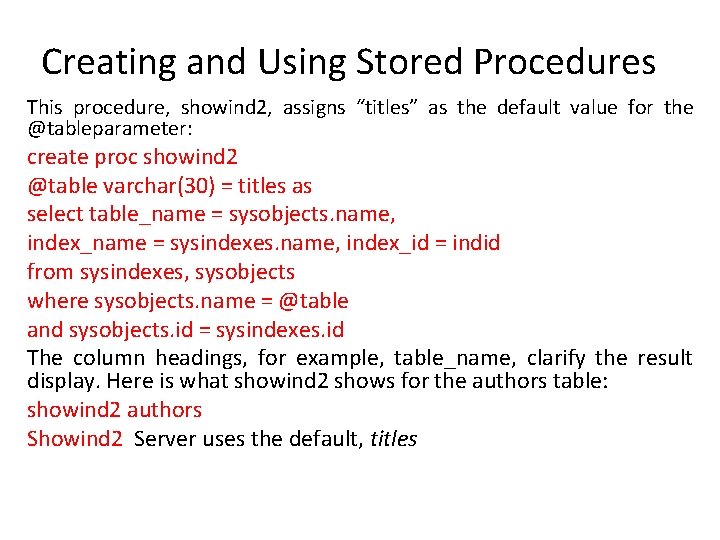 Creating and Using Stored Procedures

This procedure, showind2, assigns "titles" as the default value for the @tableparameter:

create proc showind2
@table varchar(30) = titles as
select table_name = sysobjects.name,
index_name = sysindexes.name, index_id = indid
from sysindexes, sysobjects
where sysobjects.name = @table
and sysobjects.id = sysindexes.id

The column headings, for example, table_name, clarify the result display. Here is what showind2 shows for the authors table:

showind2 authors
Showind2 Server uses the default, titles